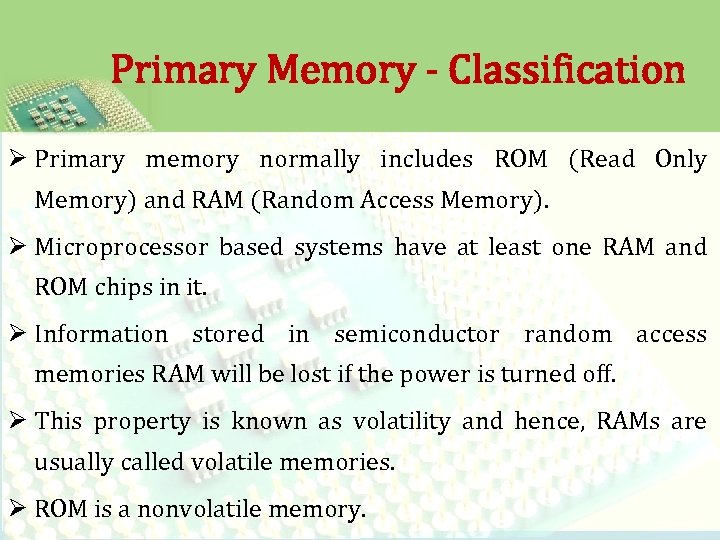 Primary Memory - Classification

➢ Primary memory normally includes ROM (Read Only Memory) and RAM (Random Access Memory).

➢ Microprocessor based systems have at least one RAM and ROM chips in it.

➢ Information stored in semiconductor random access memories RAM will be lost if the power is turned off.

➢ This property is known as volatility and hence, RAMs are usually called volatile memories.

➢ ROM is a nonvolatile memory.